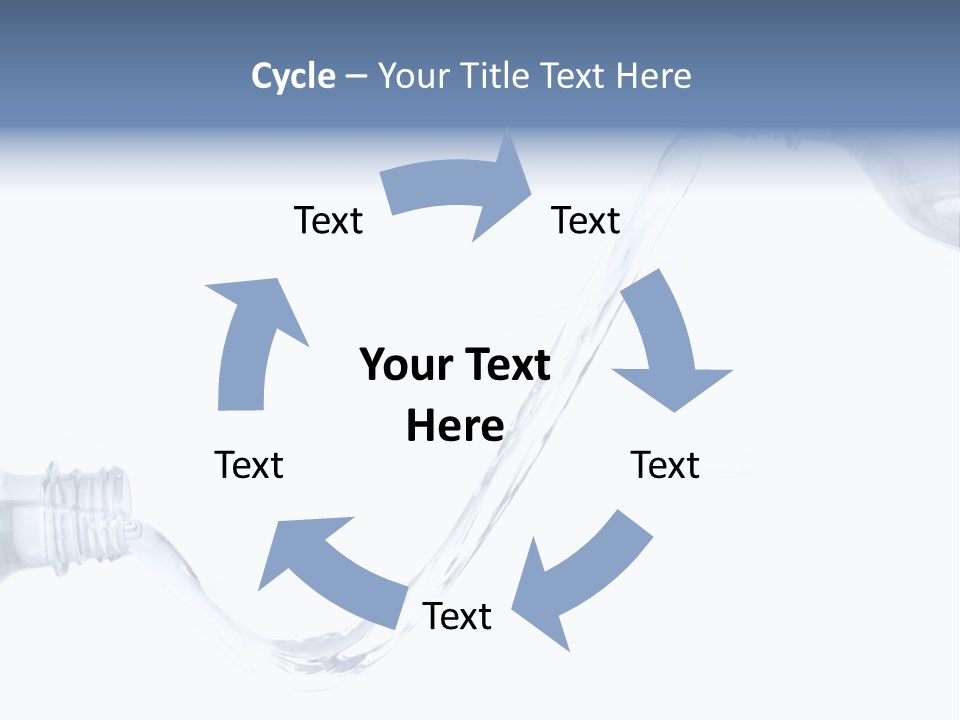 Cycle – Your Title Text Here

Text

Text

Your Text Here

Text

Text

Text